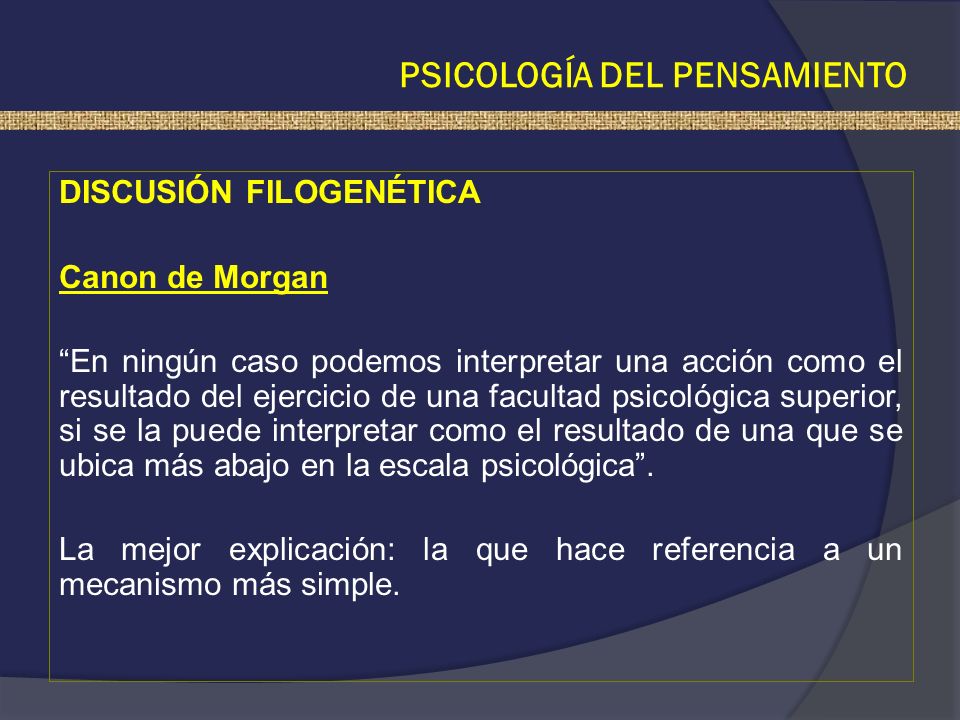 PSICOLOGÍA DEL PENSAMIENTO

DISCUSIÓN FILOGENÉTICA

Canon de Morgan

“En ningún caso podemos interpretar una acción como el resultado del ejercicio de una facultad psicológica superior, si se la puede interpretar como el resultado de una que se ubica más abajo en la escala psicológica”.

La mejor explicación: la que hace referencia a un mecanismo más simple.